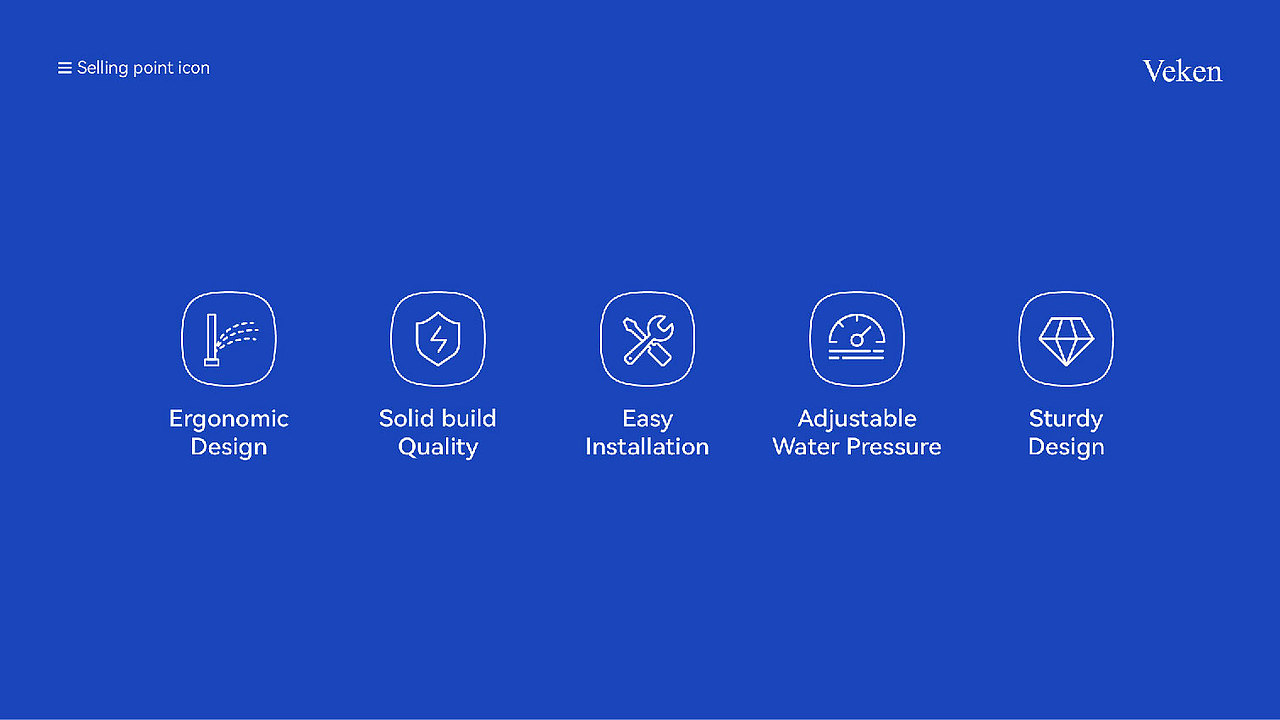 Selling point icon

Veken

Ergonomic Design

Solid build Quality

Easy Installation

Adjustable Water Pressure

Sturdy Design